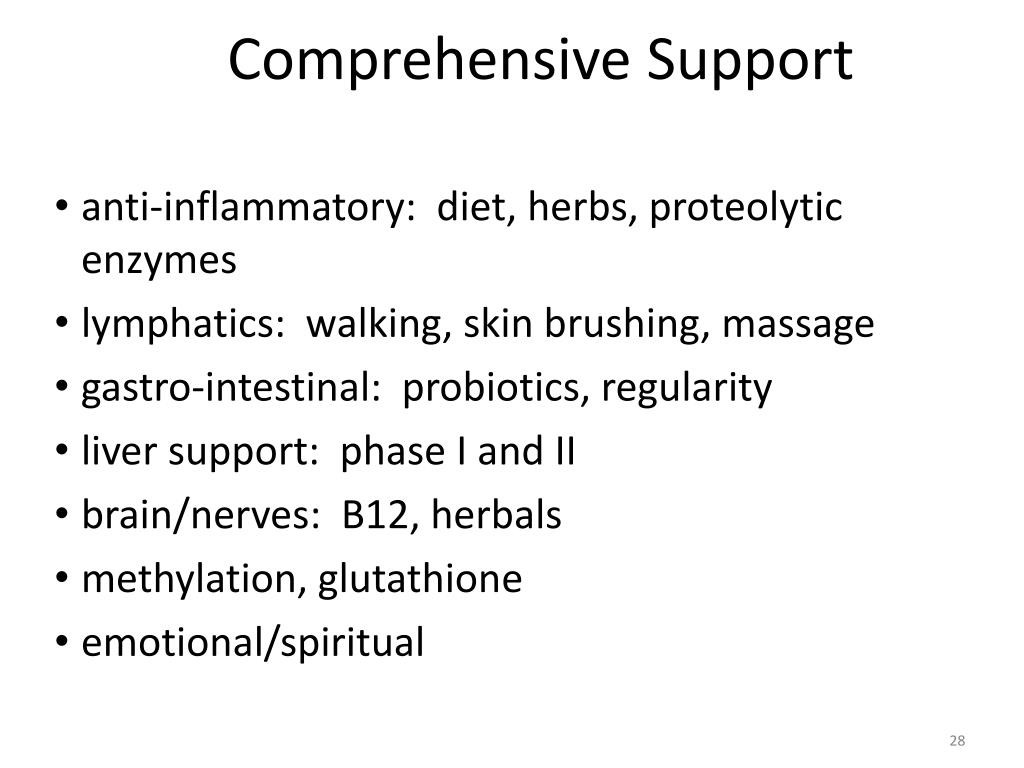 Comprehensive Support

• anti-inflammatory:  diet, herbs, proteolytic enzymes
• lymphatics:  walking, skin brushing, massage
• gastro-intestinal:  probiotics, regularity
• liver support:  phase I and II
• brain/nerves:  B12, herbals
• methylation, glutathione
• emotional/spiritual

28